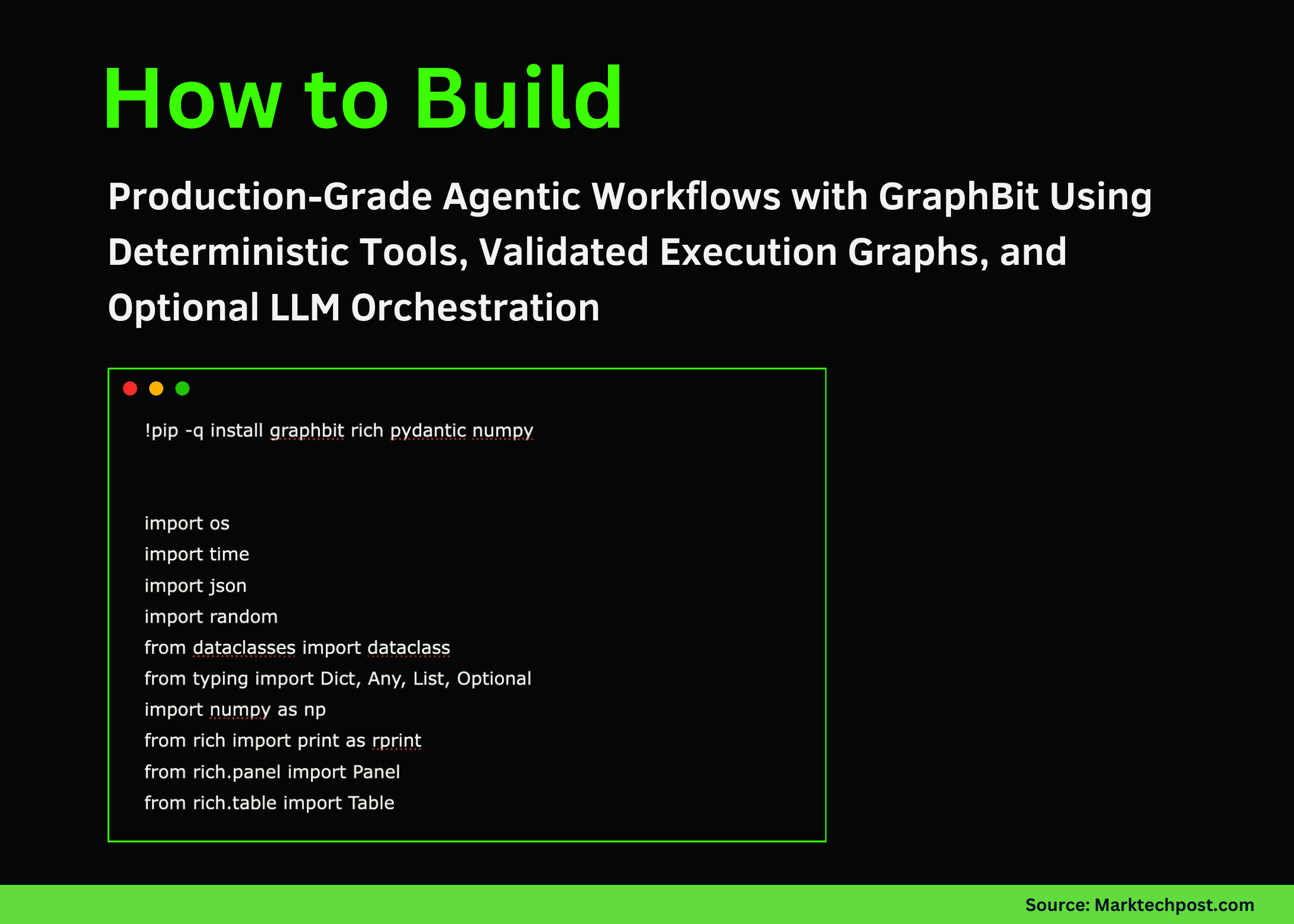 How to Build

Production-Grade Agentic Workflows with GraphBit Using Deterministic Tools, Validated Execution Graphs, and Optional LLM Orchestration

!pip -q install graphbit rich pydantic numpy

import os
import time
import json
import random
from dataclasses import dataclass
from typing import Dict, Any, List, Optional
import numpy as np
from rich import print as rprint
from rich.panel import Panel
from rich.table import Table

Source: Marktechpost.com